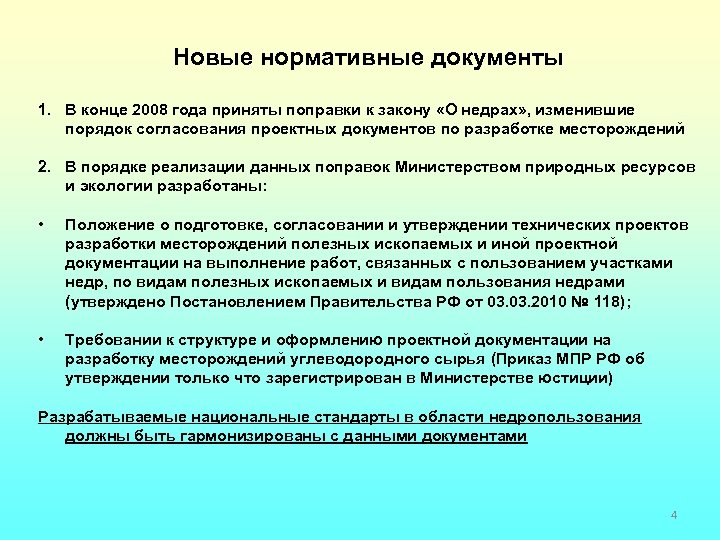 Новые нормативные документы

1. В конце 2008 года приняты поправки к закону «О недрах», изменившие порядок согласования проектных документов по разработке месторождений

2. В порядке реализации данных поправок Министерством природных ресурсов и экологии разработаны:

• Положение о подготовке, согласовании и утверждении технических проектов разработки месторождений полезных ископаемых и иной проектной документации на выполнение работ, связанных с пользованием участками недр, по видам полезных ископаемых и видам пользования недрами (утверждено Постановлением Правительства РФ от 03.03.2010 № 118);

• Требовании к структуре и оформлению проектной документации на разработку месторождений углеводородного сырья (Приказ МПР РФ об утверждении только что зарегистрирован в Министерстве юстиции)

Разрабатываемые национальные стандарты в области недропользования должны быть гармонизированы с данными документами

4